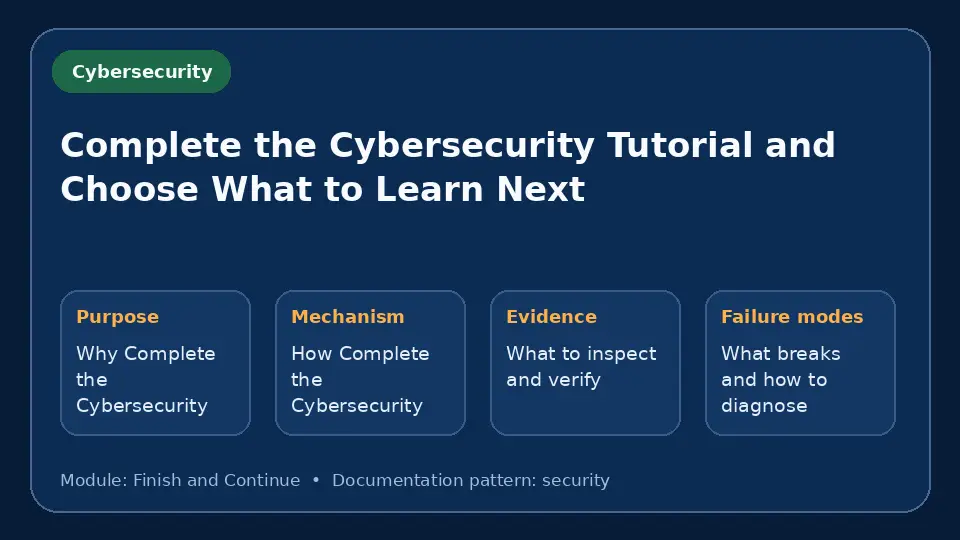 Cybersecurity

Complete the Cybersecurity Tutorial and Choose What to Learn Next

Purpose
Why Complete the Cybersecurity

Mechanism
How Complete the Cybersecurity

Evidence
What to inspect and verify

Failure modes
What breaks and how to diagnose

Module: Finish and Continue • Documentation pattern: security